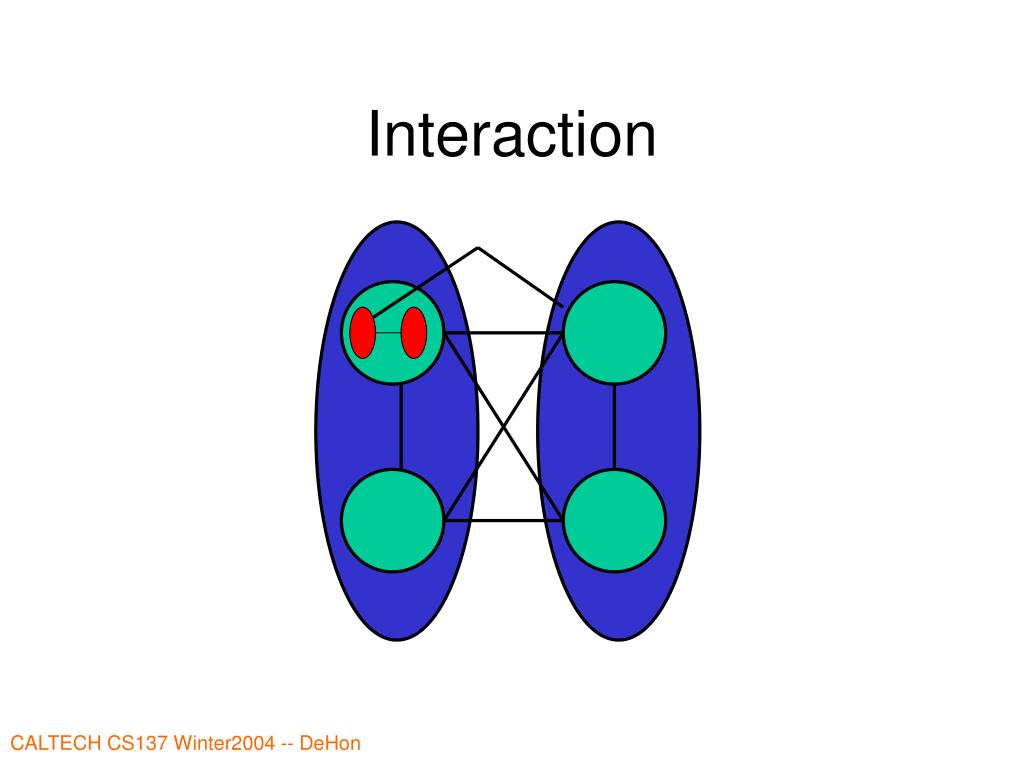 Interaction

CALTECH CS137 Winter2004 -- DeHon